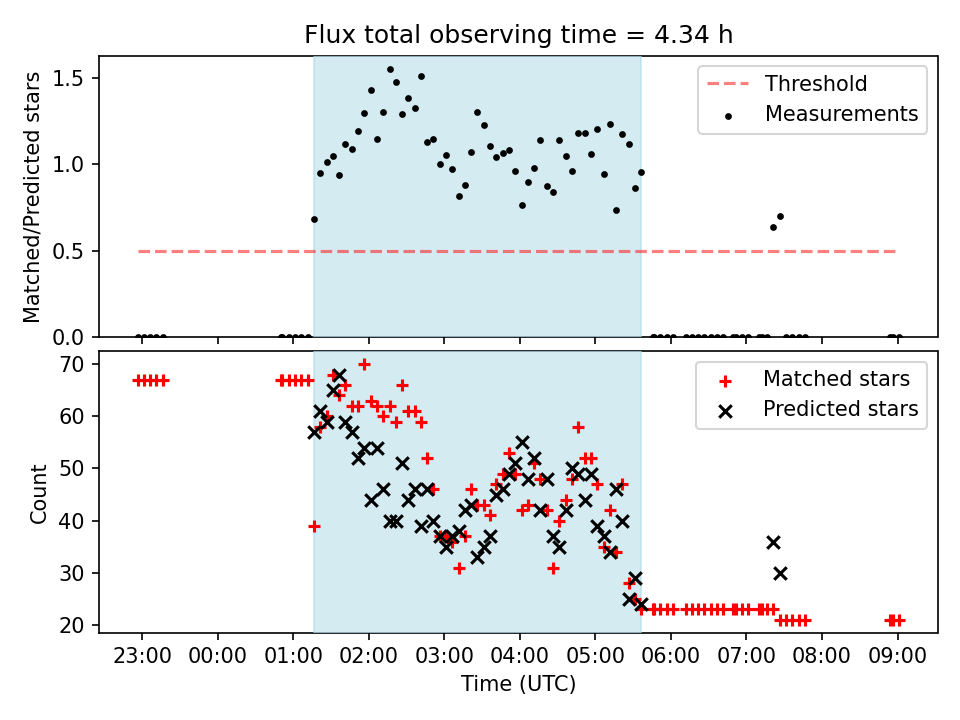 Flux total observing time = 4.34 h

Matched/Predicted stars

1.5
1.0
0.5
0.0

Threshold
Measurements

Count

70
60
50
40
30
20

Matched stars
Predicted stars

23:00 00:00 01:00 02:00 03:00 04:00 05:00 06:00 07:00 08:00 09:00

Time (UTC)